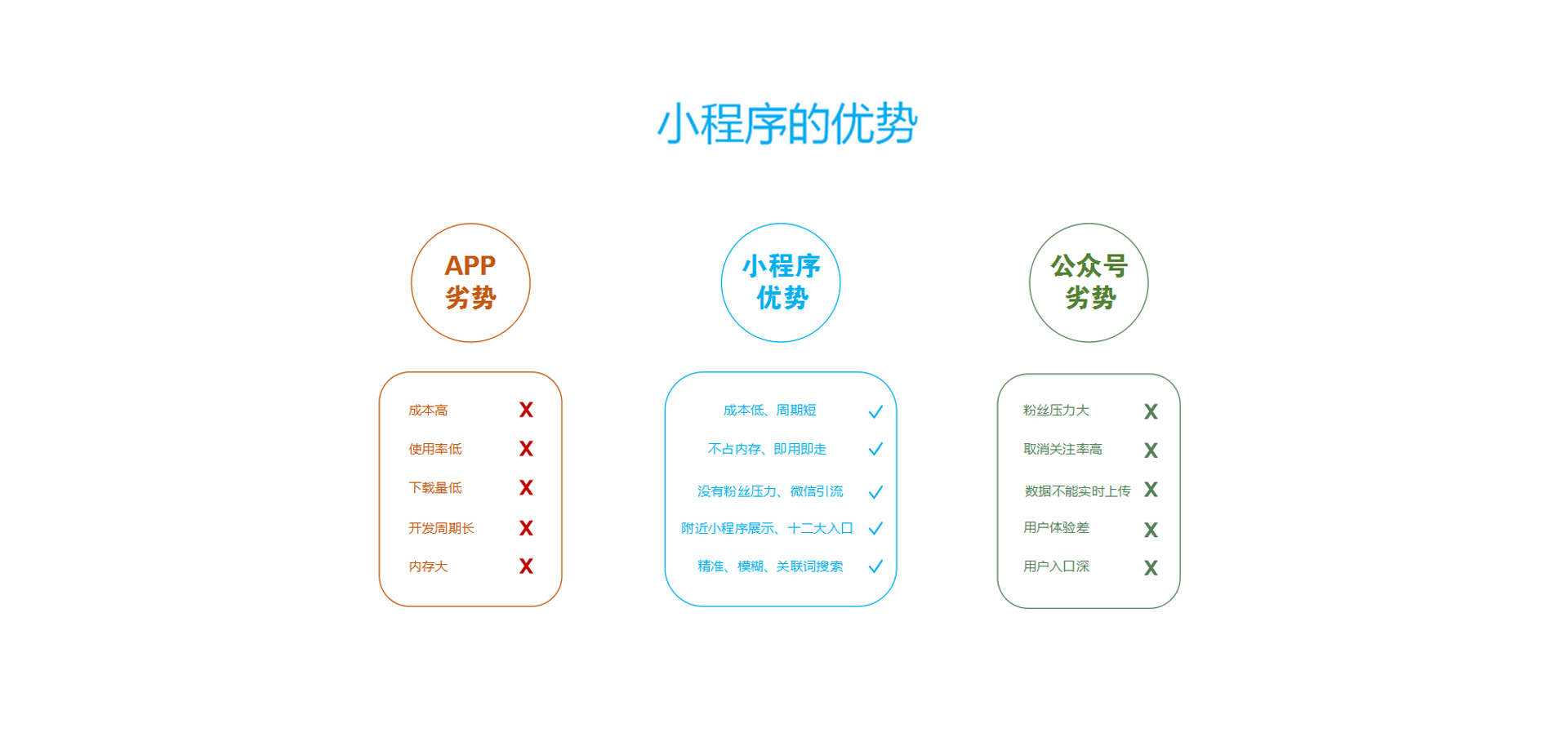 小程序的优势

APP
劣势

成本高 X
使用率低 X
下载量低 X
开发周期长 X
内存大 X

小程序
优势

成本低、周期短 ✓
不占内存、即用即走 ✓
没有粉丝压力、微信引流 ✓
附近小程序展示、十二大入口 ✓
精准、模糊、关联词搜索 ✓

公众号
劣势

粉丝压力大 X
取消关注率高 X
数据不能实时上传 X
用户体验差 X
用户入口深 X